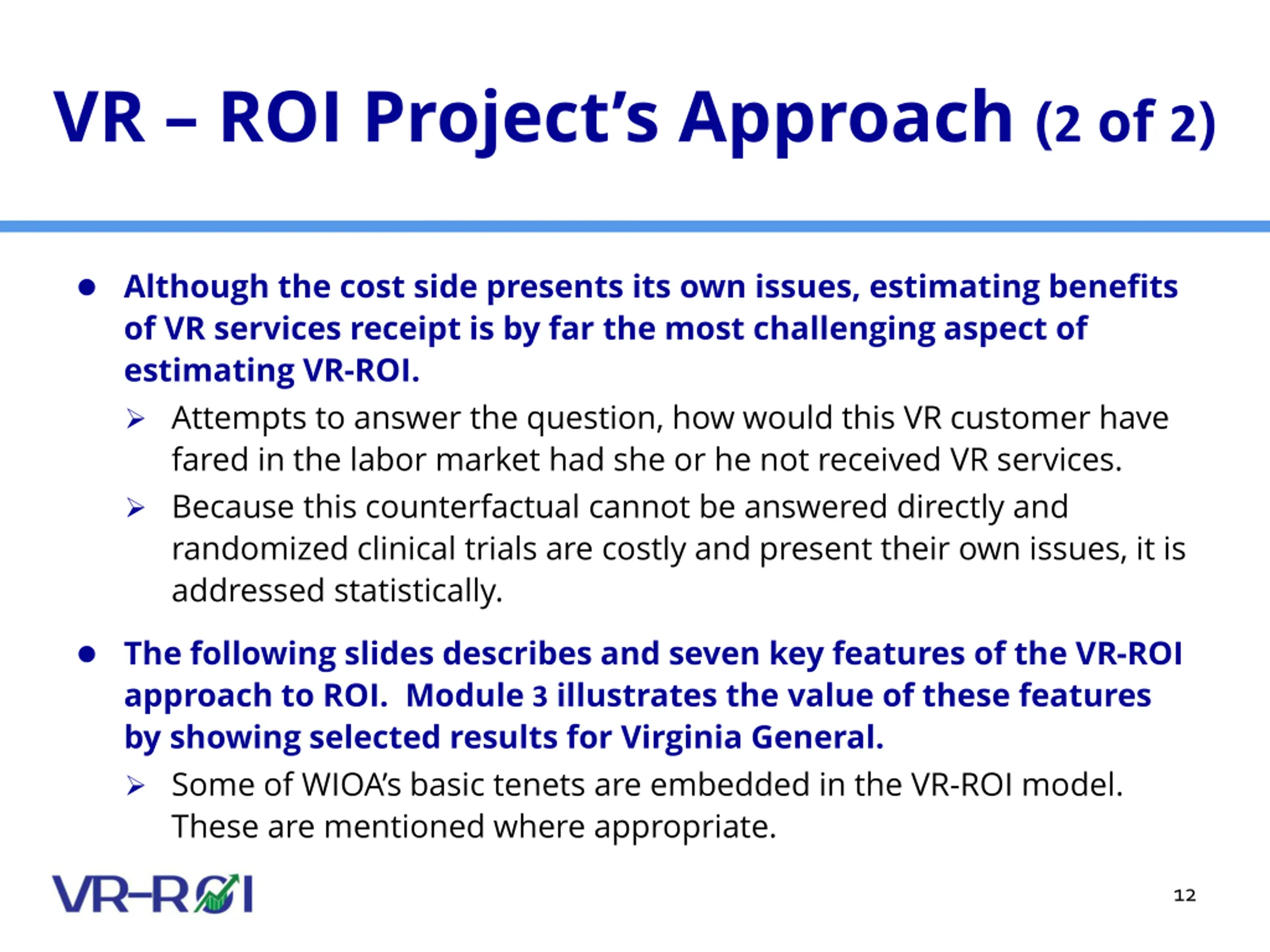 VR – ROI Project's Approach (2 of 2)

● Although the cost side presents its own issues, estimating benefits of VR services receipt is by far the most challenging aspect of estimating VR-ROI.

➢ Attempts to answer the question, how would this VR customer have fared in the labor market had she or he not received VR services.

➢ Because this counterfactual cannot be answered directly and randomized clinical trials are costly and present their own issues, it is addressed statistically.

● The following slides describes and seven key features of the VR-ROI approach to ROI. Module 3 illustrates the value of these features by showing selected results for Virginia General.

➢ Some of WIOA's basic tenets are embedded in the VR-ROI model. These are mentioned where appropriate.

VR-ROI

12